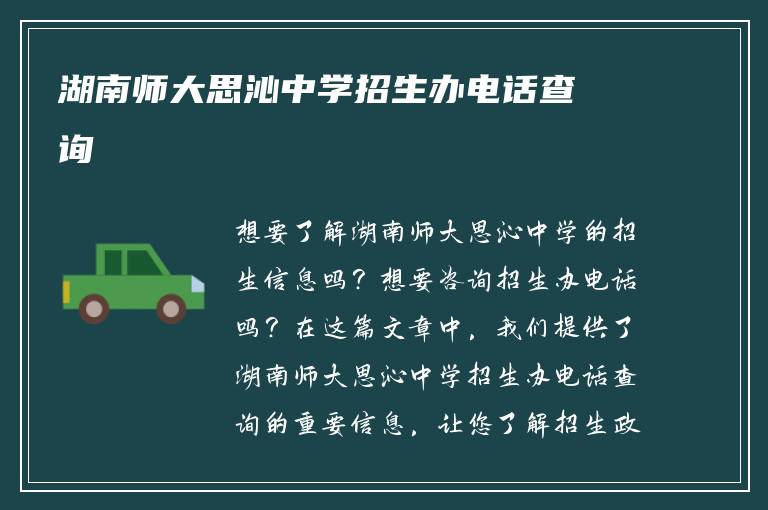 湖南师大思沁中学招生办电话查询

想要了解湖南师大思沁中学的招生信息吗？想要咨询招生办电话吗？在这篇文章中，我们提供了湖南师大思沁中学招生办电话查询的重要信息，让您了解招生政